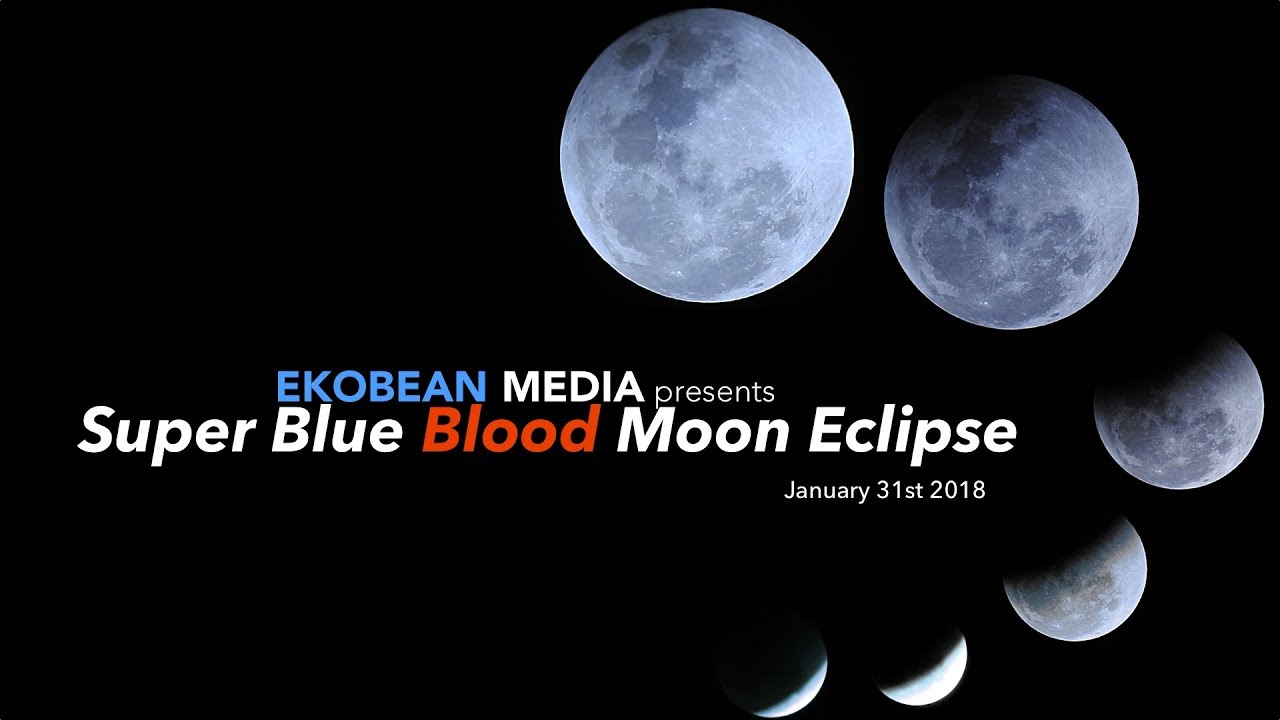 EKOBEAN MEDIA presents
Super Blue Blood Moon Eclipse
January 31st 2018